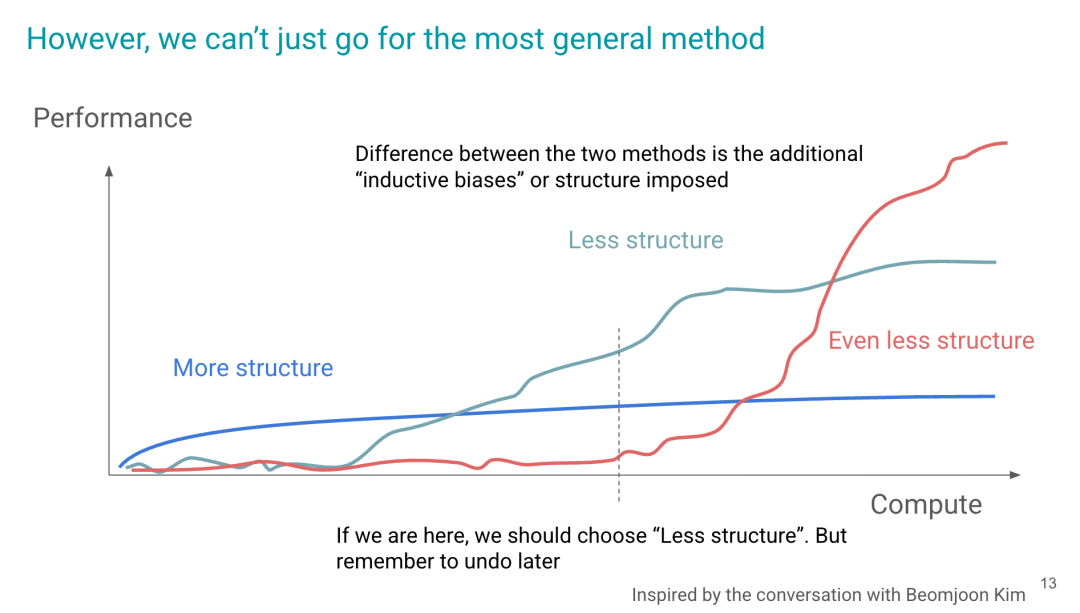 However, we can't just go for the most general method

Performance

Difference between the two methods is the additional "inductive biases" or structure imposed

Less structure

Even less structure

More structure

Compute

If we are here, we should choose "Less structure". But remember to undo later

Inspired by the conversation with Beomjoon Kim

13